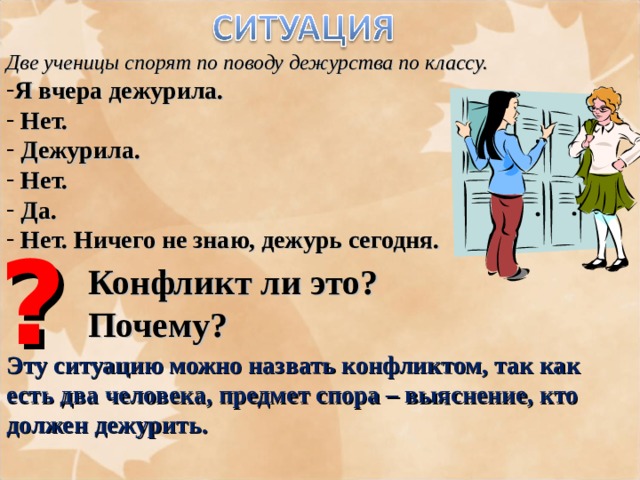 СИТУАЦИЯ

Две ученицы спорят по поводу дежурства по классу.

-Я вчера дежурила.
- Нет.
- Дежурила.
- Нет.
- Да.
- Нет. Ничего не знаю, дежурь сегодня.

?

Конфликт ли это?
Почему?

Эту ситуацию можно назвать конфликтом, так как есть два человека, предмет спора – выяснение, кто должен дежурить.